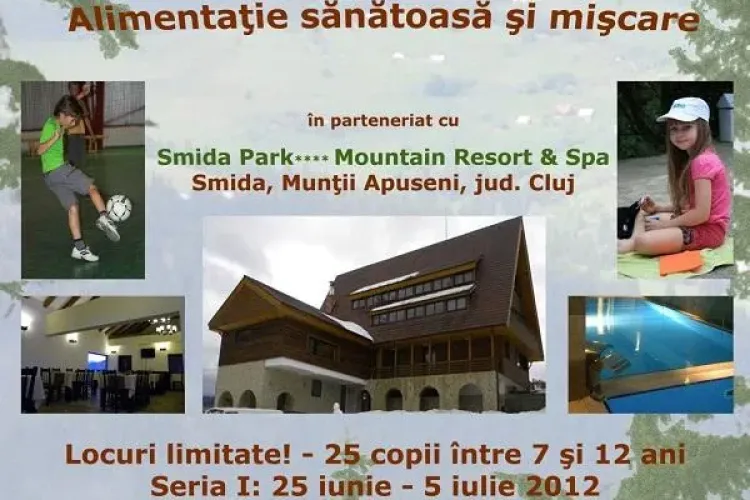 Alimentaţie sănătoasă şi mişcare

în parteneriat cu

Smida Park**** Mountain Resort & Spa
Smida, Munţii Apuseni, jud. Cluj

Locuri limitate! - 25 copii între 7 şi 12 ani
Seria I: 25 iunie - 5 iulie 2012